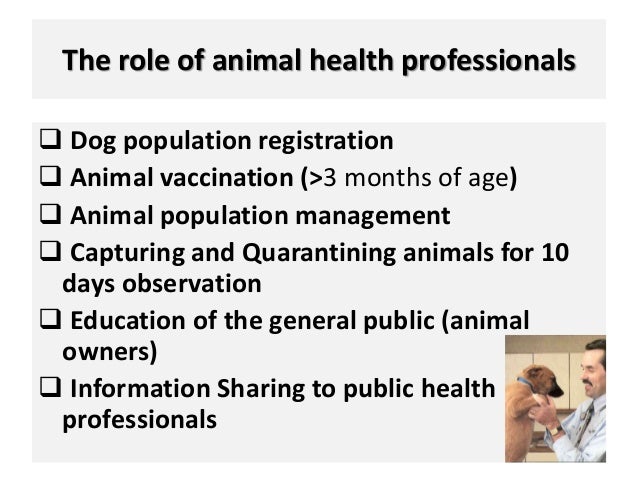 The role of animal health professionals

❑ Dog population registration
❑ Animal vaccination (>3 months of age)
❑ Animal population management
❑ Capturing and Quarantining animals for 10 days observation
❑ Education of the general public (animal owners)
❑ Information Sharing to public health professionals